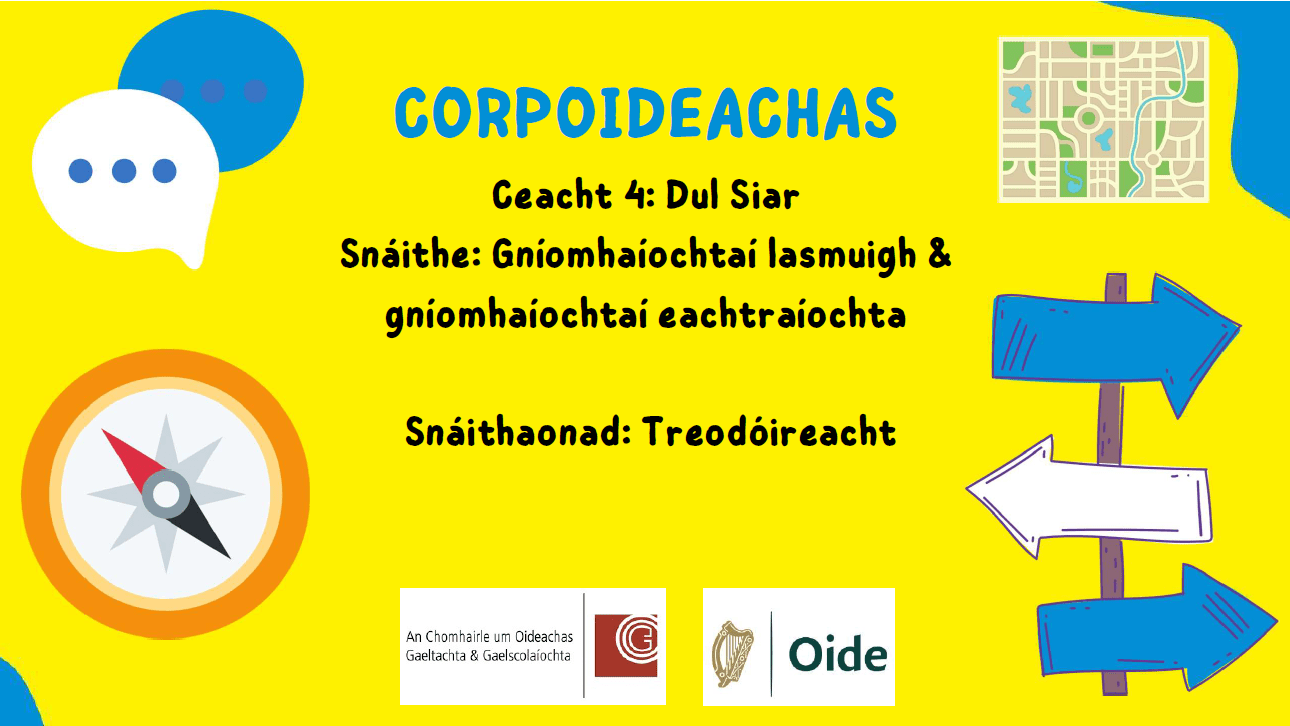 CORPOIDEACHAS

Ceacht 4: Dul Siar

Snáithe: Gníomhaíochtaí lasmuigh & gníomhaíochtaí eachtraíochta

Snáithaonad: Treodóireacht

An Chomhairle um Oideachas Gaeltachta & Gaelscolaíochta

Oide